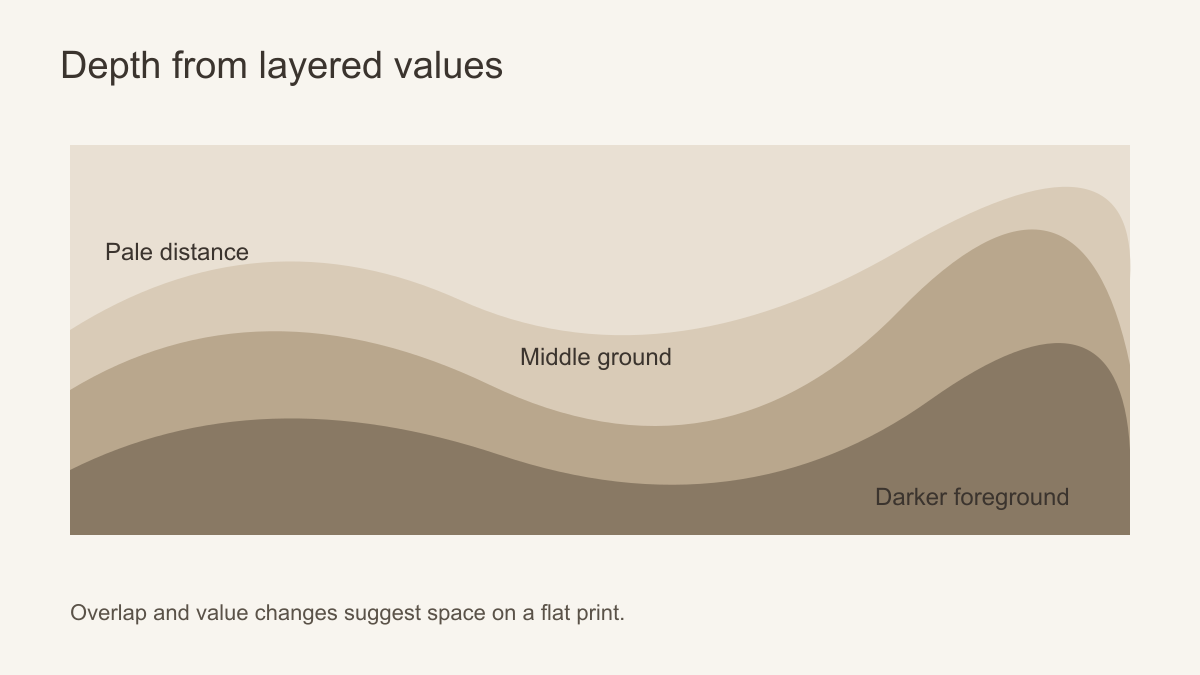 Depth from layered values

Pale distance

Middle ground

Darker foreground

Overlap and value changes suggest space on a flat print.